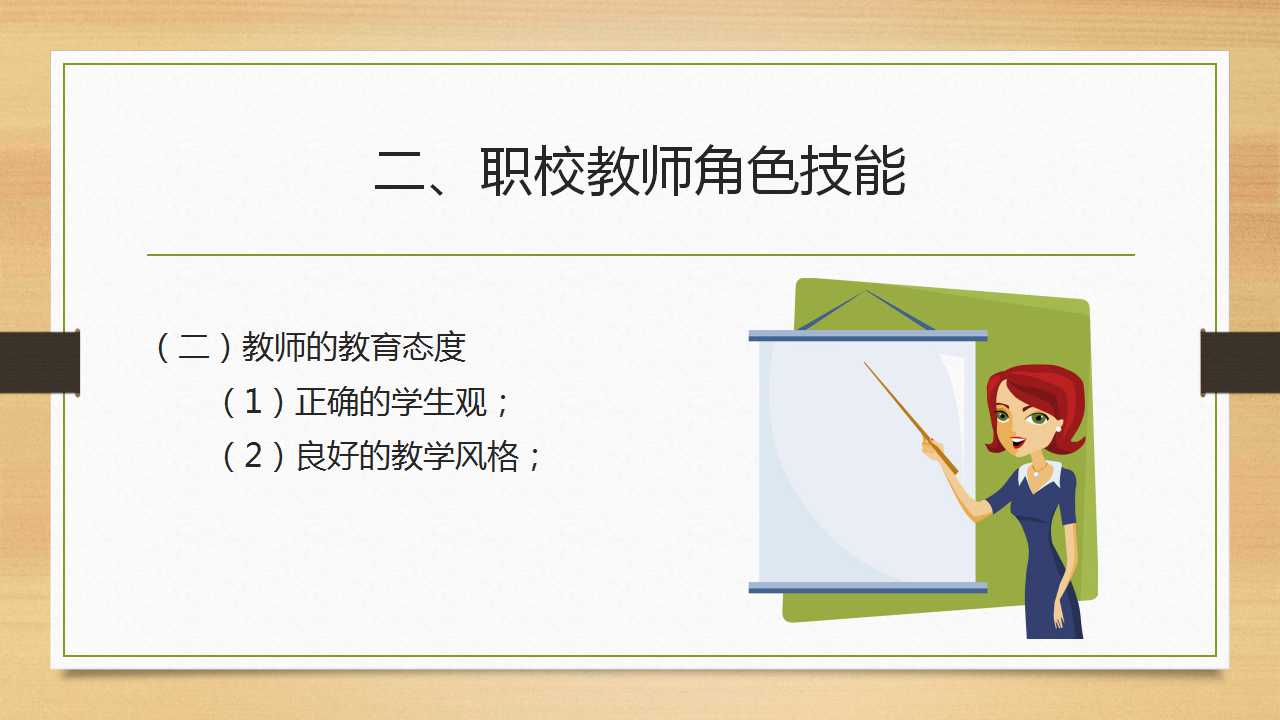 二、职校教师角色技能

（二）教师的教育态度

（1）正确的学生观；

（2）良好的教学风格；